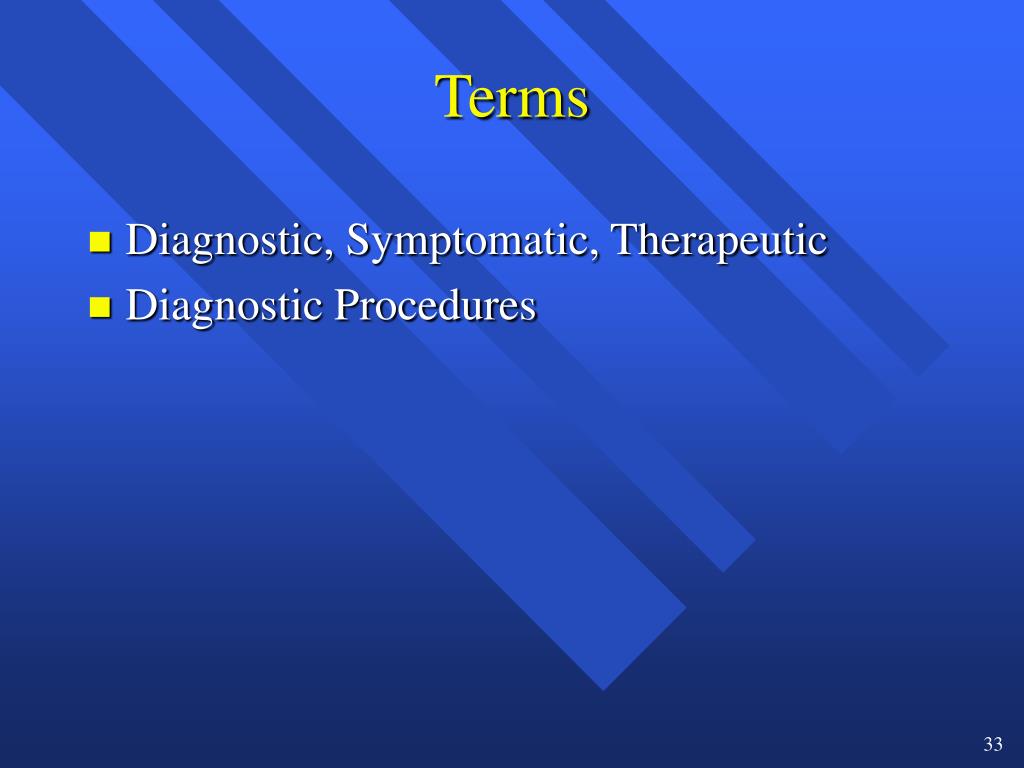 Terms

- Diagnostic, Symptomatic, Therapeutic
- Diagnostic Procedures

33